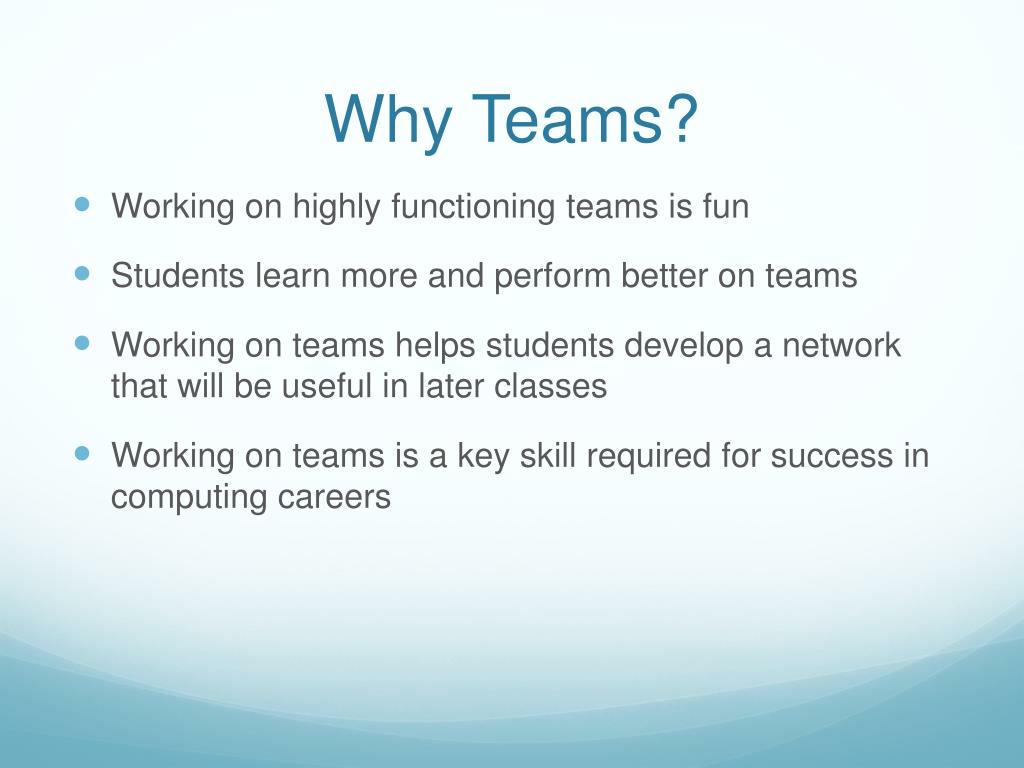 Why Teams?

- Working on highly functioning teams is fun
- Students learn more and perform better on teams
- Working on teams helps students develop a network that will be useful in later classes
- Working on teams is a key skill required for success in computing careers